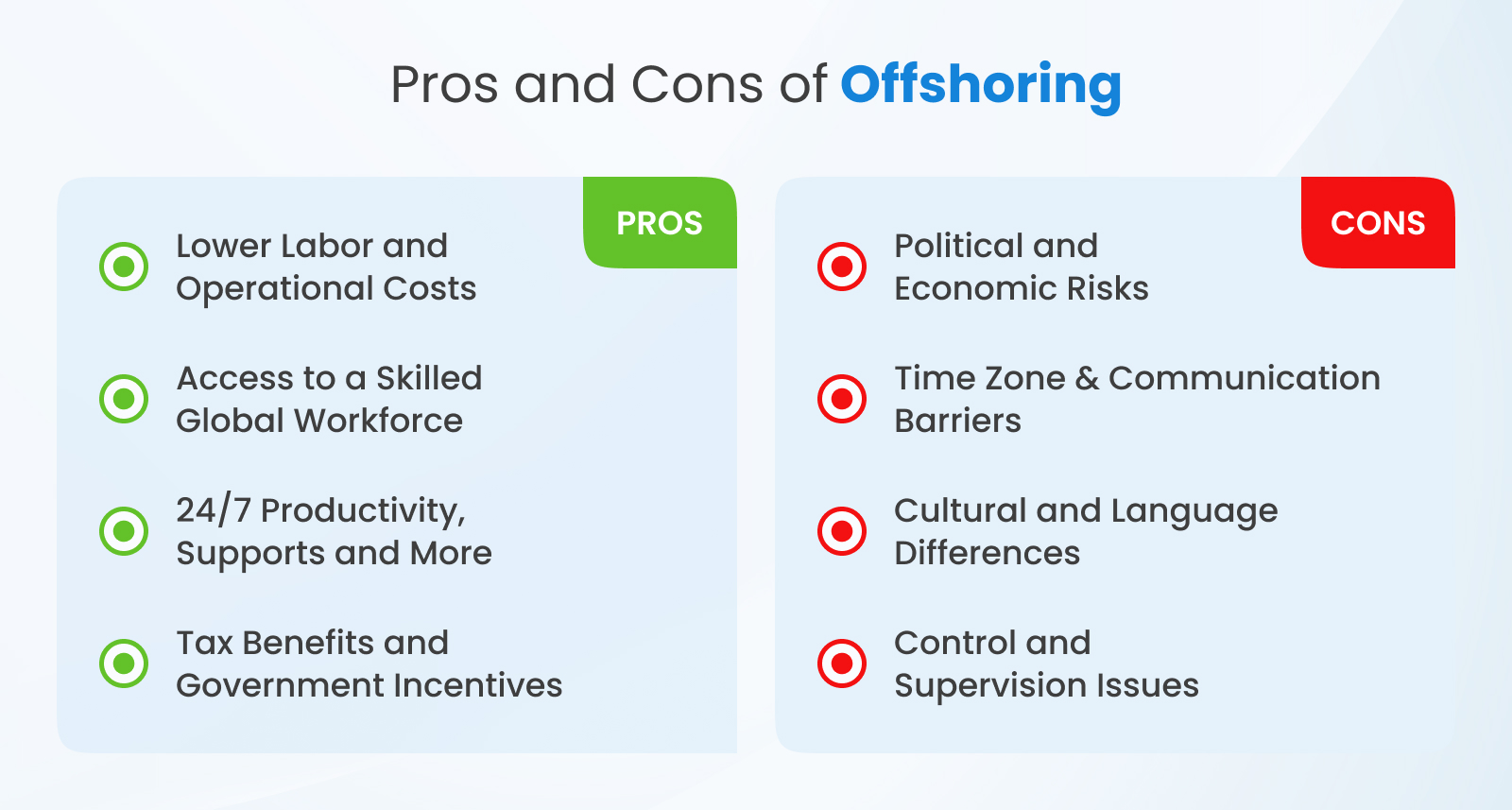 Pros and Cons of Offshoring

PROS

Lower Labor and Operational Costs

Access to a Skilled Global Workforce

24/7 Productivity, Supports and More

Tax Benefits and Government Incentives

CONS

Political and Economic Risks

Time Zone & Communication Barriers

Cultural and Language Differences

Control and Supervision Issues